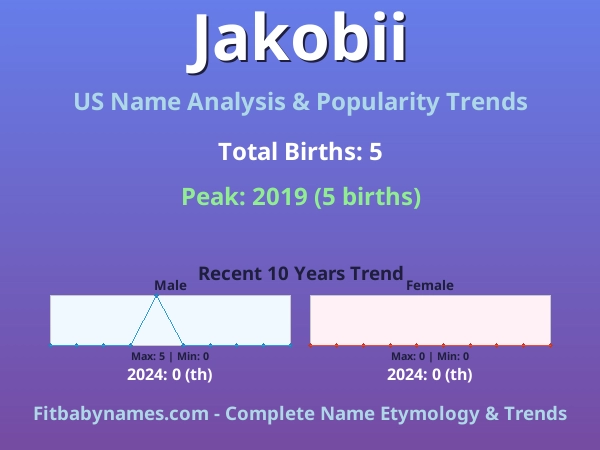 Jakobii

US Name Analysis & Popularity Trends

Total Births: 5

Peak: 2019 (5 births)

Recent 10 Years Trend

Male

Max: 5 | Min: 0

2024: 0 (th)

Female

Max: 0 | Min: 0

2024: 0 (th)

Fitbabynames.com - Complete Name Etymology & Trends